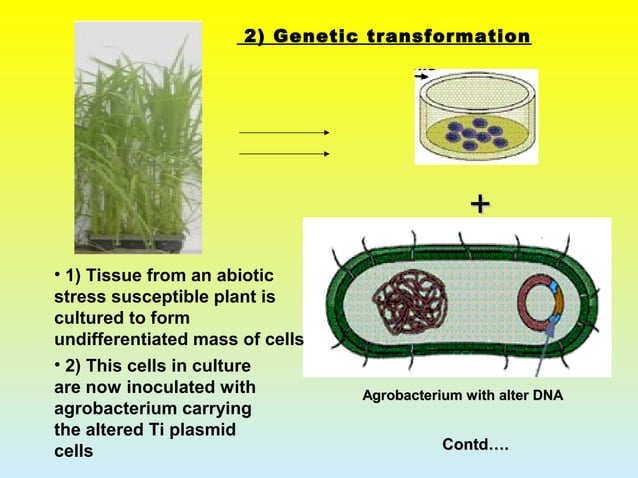 2) Genetic transformation

+

• 1) Tissue from an abiotic stress susceptible plant is cultured to form undifferentiated mass of cells

• 2) This cells in culture are now inoculated with agrobacterium carrying the altered Ti plasmid cells

Agrobacterium with alter DNA

Contd….